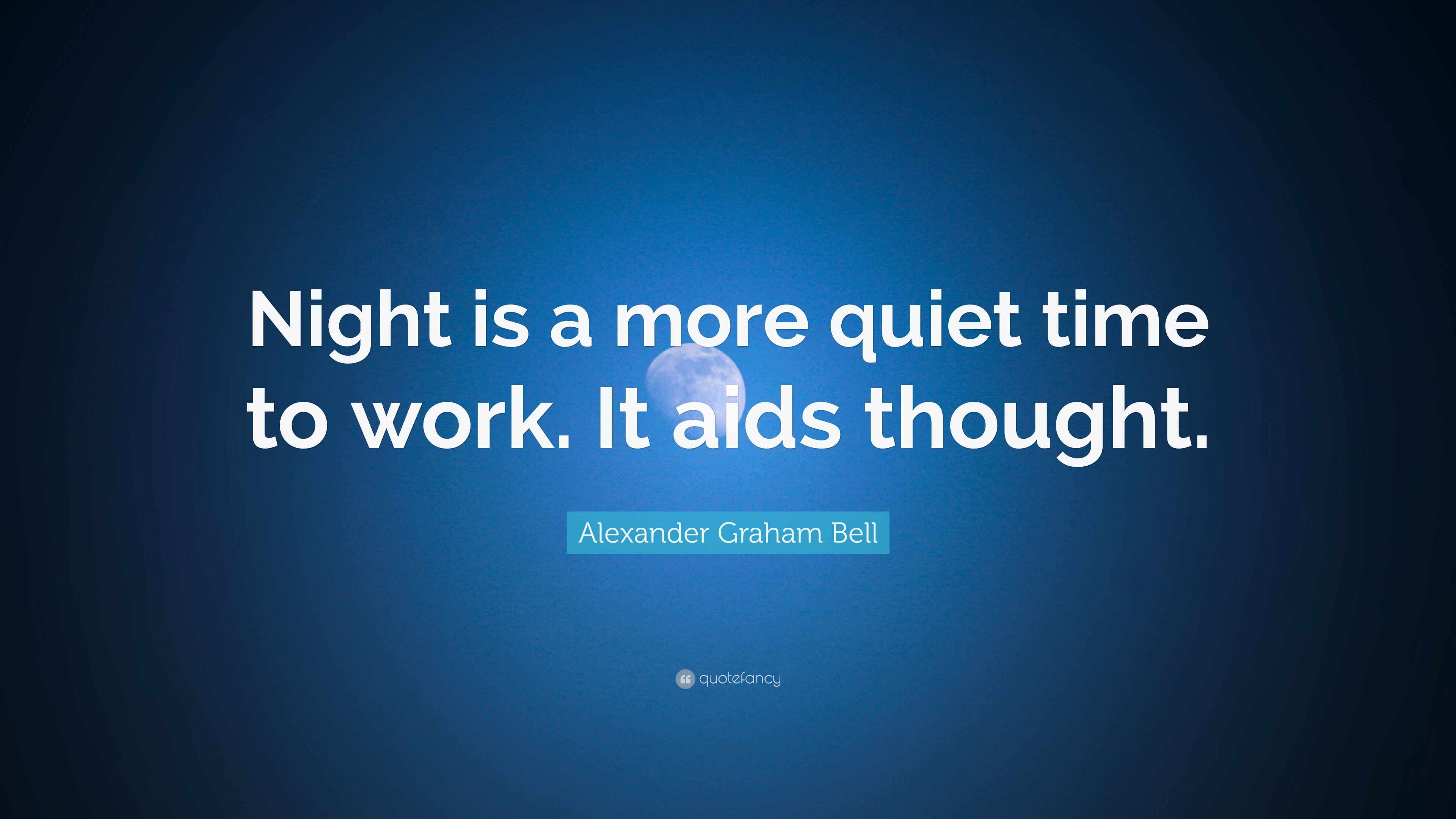 Night is a more quiet time to work. It aids thought.

Alexander Graham Bell

quotefancy